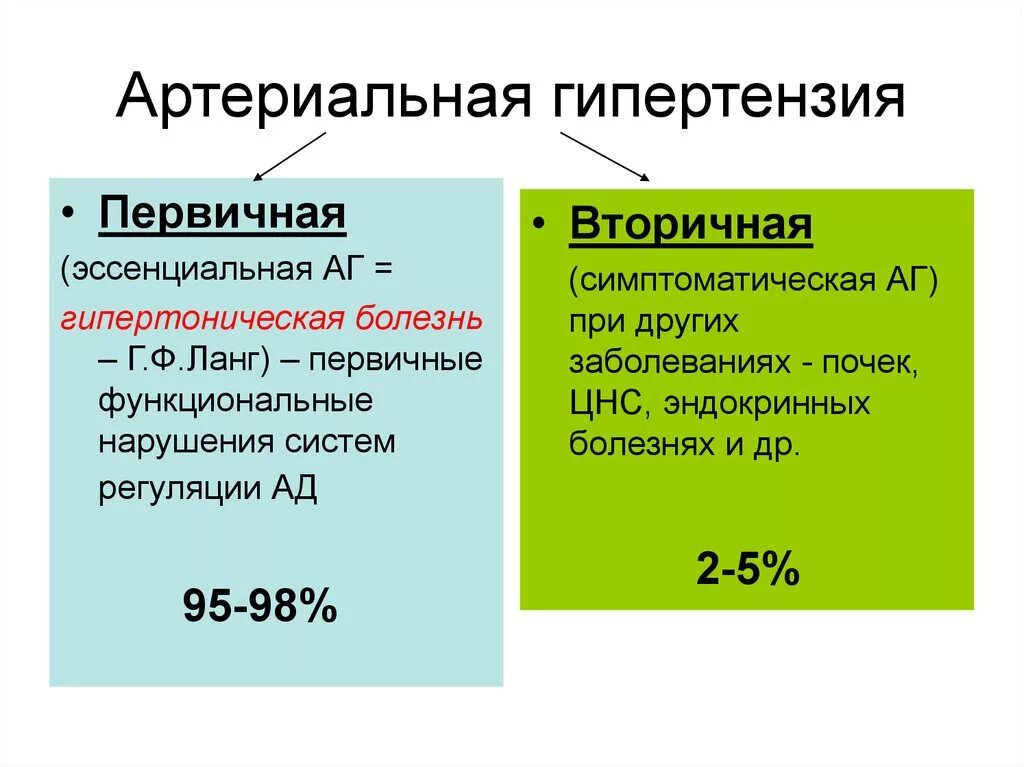 Артериальная гипертензия

• Первичная
(эссенциальная АГ = гипертоническая болезнь – Г.Ф.Ланг) – первичные функциональные нарушения систем регуляции АД

95-98%

• Вторичная
(симптоматическая АГ) при других заболеваниях - почек, ЦНС, эндокринных болезнях и др.

2-5%